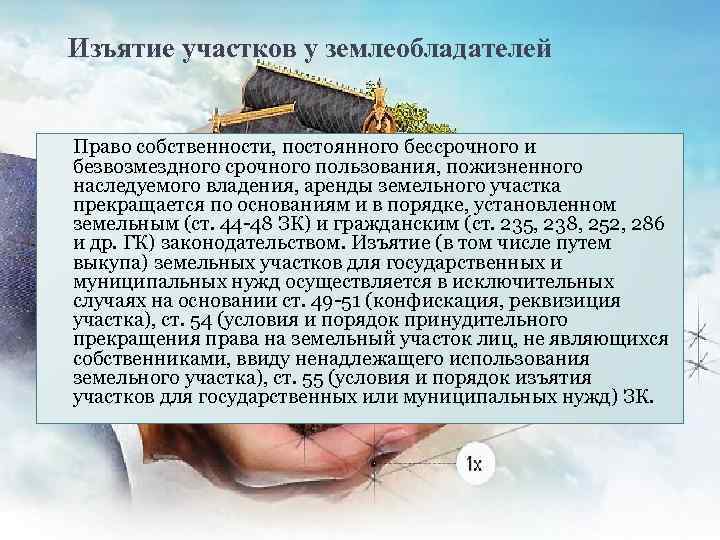 Изъятие участков у землеобладателей

Право собственности, постоянного бессрочного и безвозмездного срочного пользования, пожизненного наследуемого владения, аренды земельного участка прекращается по основаниям и в порядке, установленном земельным (ст. 44-48 ЗК) и гражданским (ст. 235, 238, 252, 286 и др. ГК) законодательством. Изъятие (в том числе путем выкупа) земельных участков для государственных и муниципальных нужд осуществляется в исключительных случаях на основании ст. 49-51 (конфискация, реквизиция участка), ст. 54 (условия и порядок принудительного прекращения права на земельный участок лиц, не являющихся собственниками, ввиду ненадлежащего использования земельного участка), ст. 55 (условия и порядок изъятия участков для государственных или муниципальных нужд) ЗК.

1x